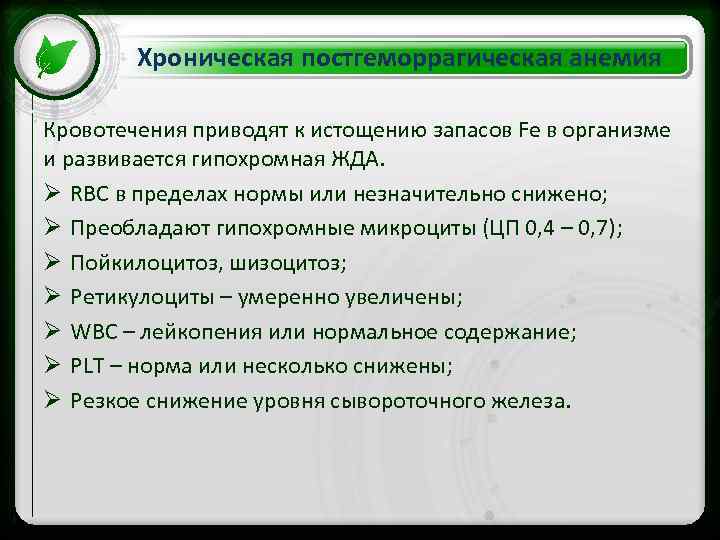 Хроническая постгеморрагическая анемия

Кровотечения приводят к истощению запасов Fe в организме и развивается гипохромная ЖДА.

➢ RBC в пределах нормы или незначительно снижено;
➢ Преобладают гипохромные микроциты (ЦП 0,4 – 0,7);
➢ Пойкилоцитоз, шизоцитоз;
➢ Ретикулоциты – умеренно увеличены;
➢ WBC – лейкопения или нормальное содержание;
➢ PLT – норма или несколько снижены;
➢ Резкое снижение уровня сывороточного железа.